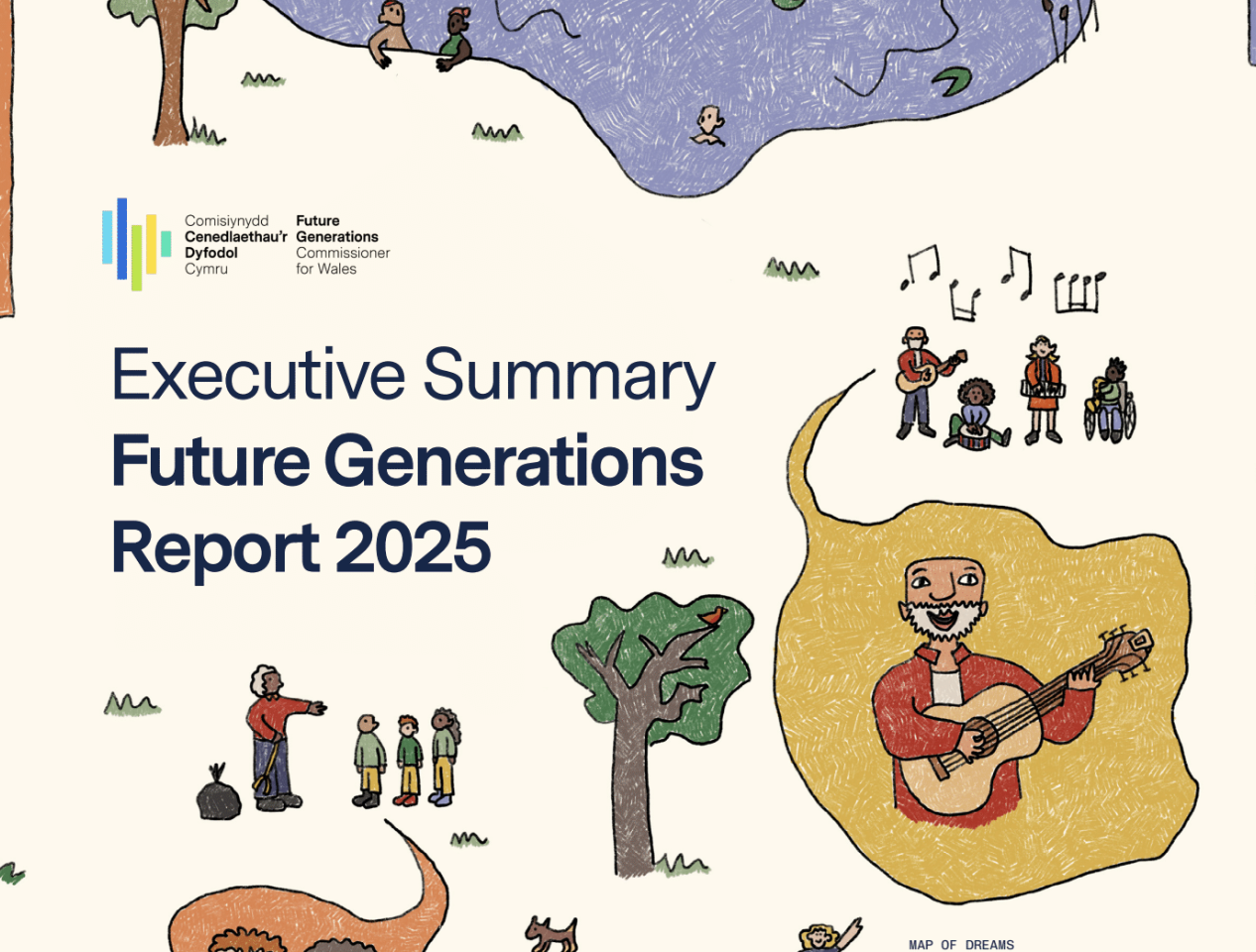 Comisiynydd
Cenedlaethau'r
Dyfodol
Cymru

Future
Generations
Commissioner
for Wales

Executive Summary
Future Generations Report 2025

MAP OF DREAMS